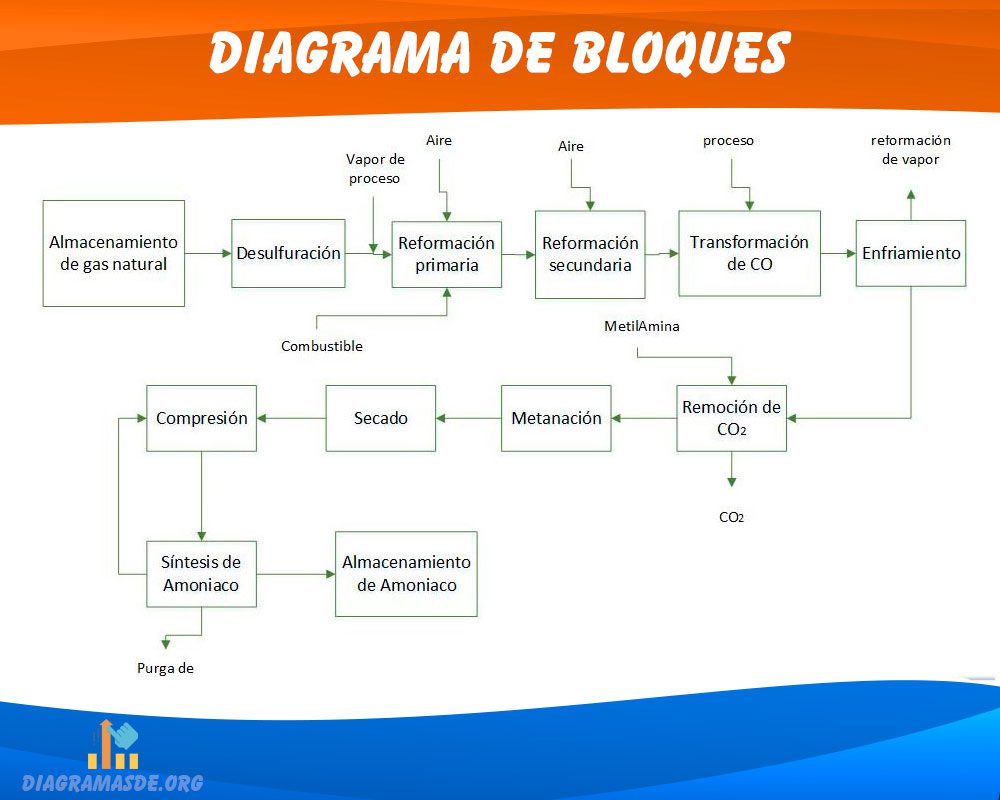 DIAGRAMA DE BLOQUES

Vapor de proceso

Aire

Aire

proceso

reformación de vapor

Almacenamiento de gas natural

Desulfuración

Reformación primaria

Reformación secundaria

Transformación de CO

Enfriamiento

Combustible

MetilAmina

Compresión

Secado

Metanación

Remoción de $CO_2$

$CO_2$

Síntesis de Amoniaco

Almacenamiento de Amoniaco

Purga de

DIAGRAMASDE.ORG